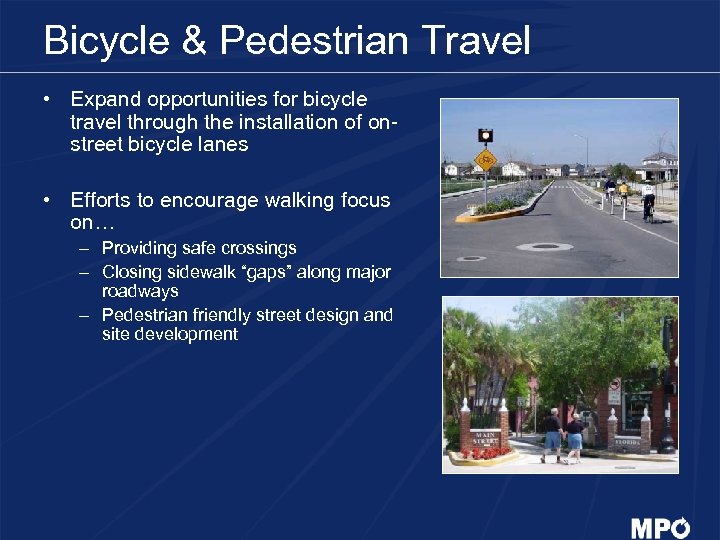 Bicycle & Pedestrian Travel

• Expand opportunities for bicycle travel through the installation of on-street bicycle lanes

• Efforts to encourage walking focus on…
– Providing safe crossings
– Closing sidewalk "gaps" along major roadways
– Pedestrian friendly street design and site development

MAIN STREET

FLORIDA

MPO